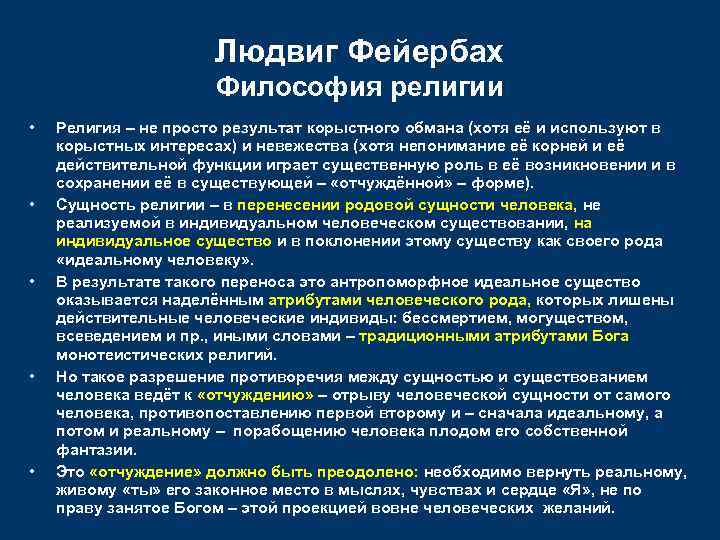 Людвиг Фейербах
Философия религии

• Религия – не просто результат корыстного обмана (хотя её и используют в корыстных интересах) и невежества (хотя непонимание её корней и её действительной функции играет существенную роль в её возникновении и в сохранении её в существующей – «отчуждённой» – форме).

• Сущность религии – в перенесении родовой сущности человека, не реализуемой в индивидуальном человеческом существовании, на индивидуальное существо и в поклонении этому существу как своего рода «идеальному человеку».

• В результате такого переноса это антропоморфное идеальное существо оказывается наделённым атрибутами человеческого рода, которых лишены действительные человеческие индивиды: бессмертием, могуществом, всеведением и пр., иными словами – традиционными атрибутами Бога монотеистических религий.

• Но такое разрешение противоречия между сущностью и существованием человека ведёт к «отчуждению» – отрыву человеческой сущности от самого человека, противопоставлению первой второму и – сначала идеальному, а потом и реальному – порабощению человека плодом его собственной фантазии.

• Это «отчуждение» должно быть преодолено: необходимо вернуть реальному, живому «ты» его законное место в мыслях, чувствах и сердце «Я», не по праву занятое Богом – этой проекцией вовне человеческих желаний.